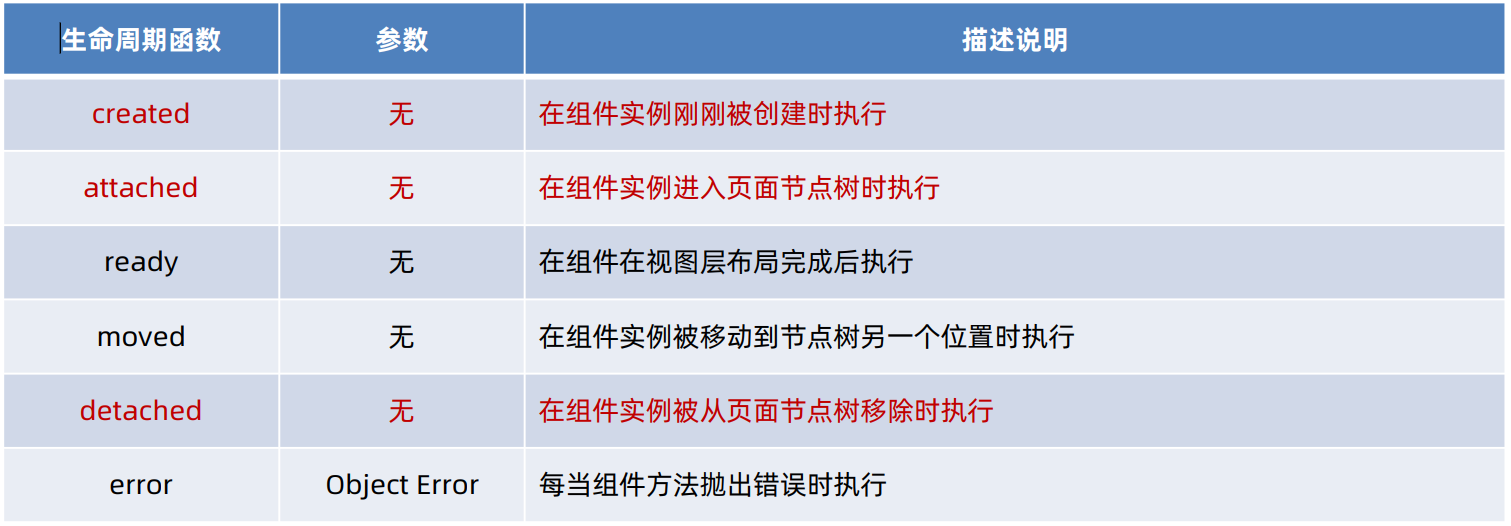 | 生命周期函数 | 参数 | 描述说明 |
|---|---|---|
| created | 无 | 在组件实例刚刚被创建时执行 |
| attached | 无 | 在组件实例进入页面节点树时执行 |
| ready | 无 | 在组件在视图层布局完成后执行 |
| moved | 无 | 在组件实例被移动到节点树另一个位置时执行 |
| detached | 无 | 在组件实例被从页面节点树移除时执行 |
| error | Object Error | 每当组件方法抛出错误时执行 |